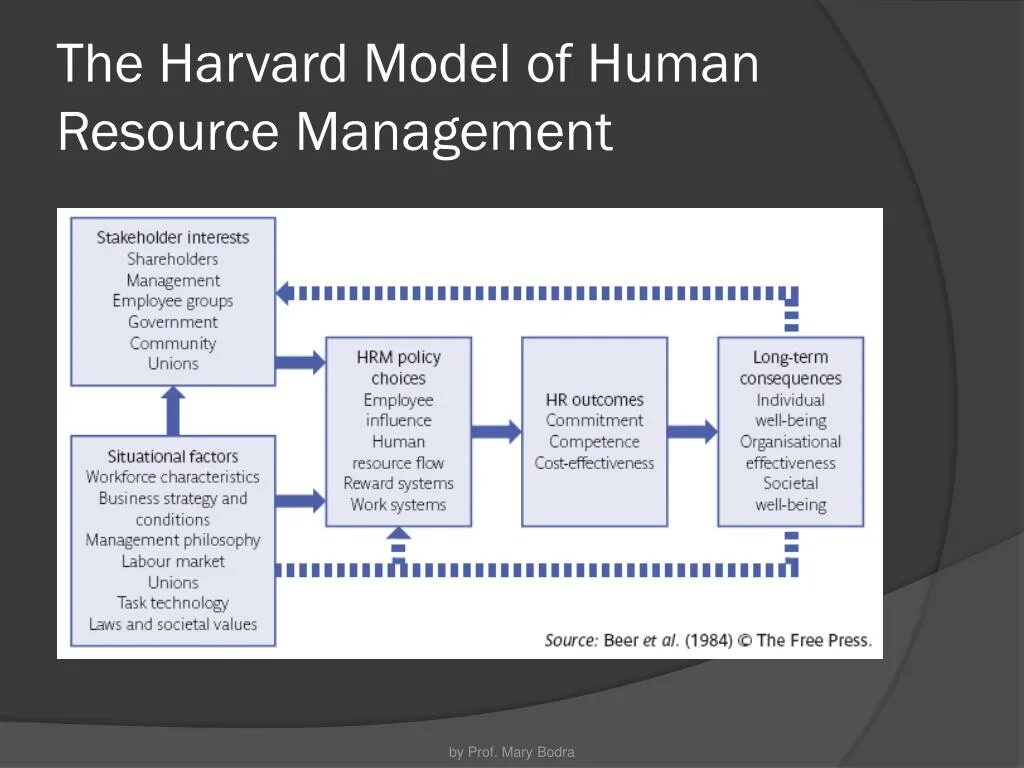 The Harvard Model of Human Resource Management

Stakeholder interests
Shareholders
Management
Employee groups
Government
Community
Unions

Situational factors
Workforce characteristics
Business strategy and conditions
Management philosophy
Labour market
Unions
Task technology
Laws and societal values

HRM policy choices
Employee influence
Human resource flow
Reward systems
Work systems

HR outcomes
Commitment
Competence
Cost-effectiveness

Long-term consequences
Individual well-being
Organisational effectiveness
Societal well-being

Source: Beer et al. (1984) © The Free Press.

by Prof. Mary Bodra